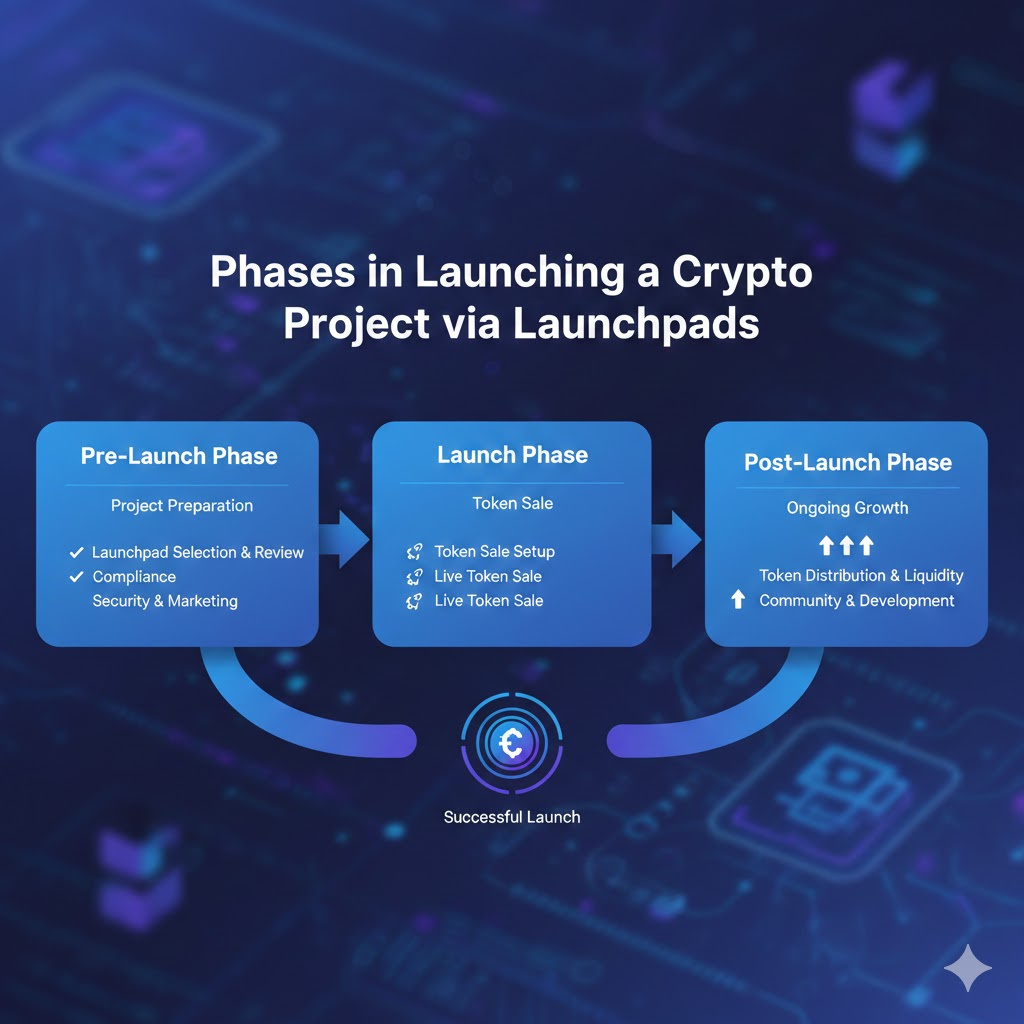 Phases in Launching a Crypto Project via Launchpads

Pre-Launch Phase

Project Preparation

✓ Launchpad Selection & Review
✓ Compliance
Security & Marketing

Launch Phase

Token Sale

Token Sale Setup
Live Token Sale
Live Token Sale

Post-Launch Phase

Ongoing Growth

Token Distribution & Liquidity
Community & Development

Successful Launch